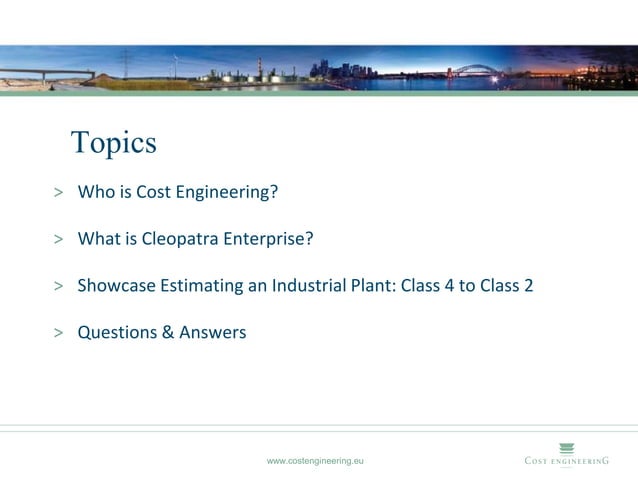 Topics

> Who is Cost Engineering?

> What is Cleopatra Enterprise?

> Showcase Estimating an Industrial Plant: Class 4 to Class 2

> Questions & Answers

www.costengineering.eu

COST ENGINEERING